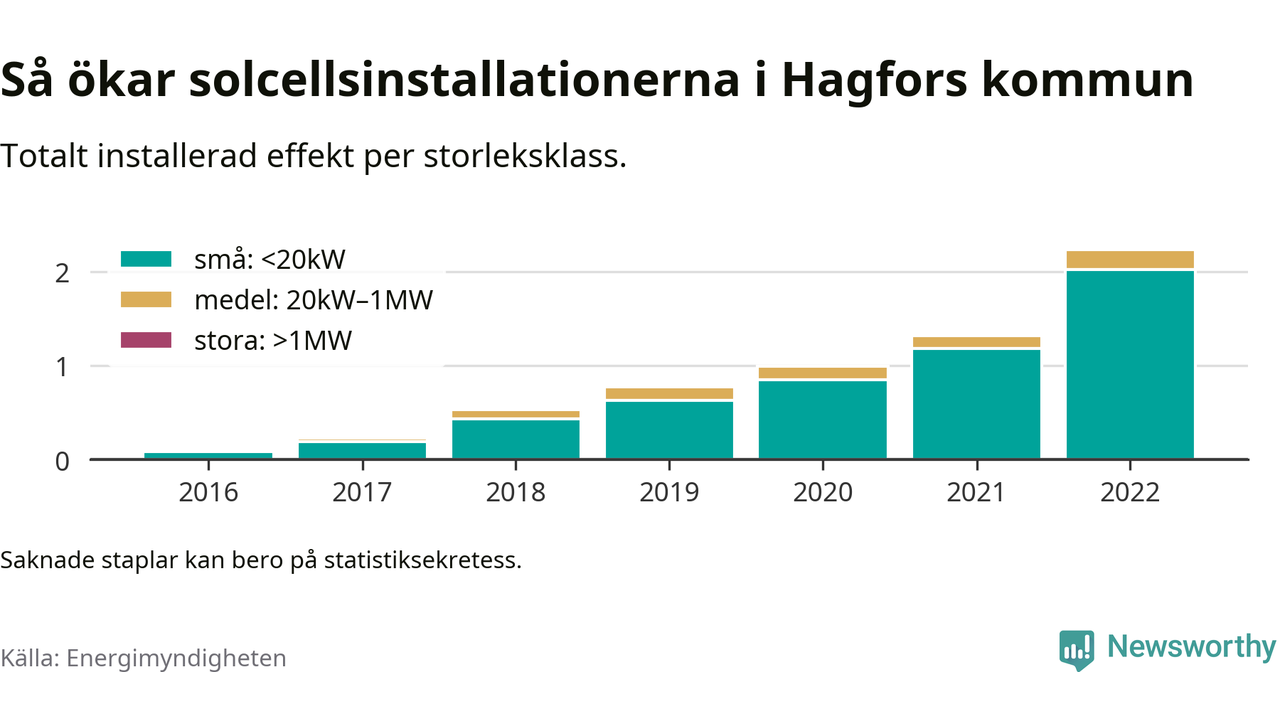 Så ökar solcellsinstallationerna i Hagfors kommun

Totalt installerad effekt per storleksklass.

små: <20kW
medel: 20kW–1MW
stora: >1MW

2
1
0

2016
2017
2018
2019
2020
2021
2022

Saknade staplar kan bero på statistiksekretess.

Källa: Energimyndigheten

Newsworthy